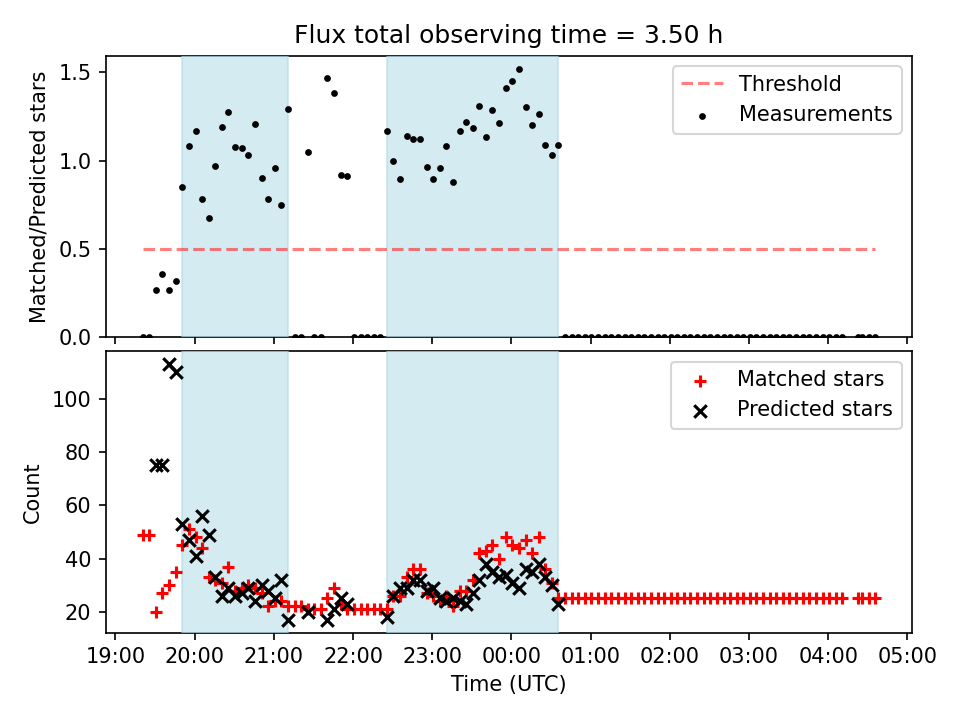 Flux total observing time = 3.50 h

Matched/Predicted stars

1.5
1.0
0.5
0.0

Threshold
Measurements

Count

100
80
60
40
20

Matched stars
Predicted stars

19:00 20:00 21:00 22:00 23:00 00:00 01:00 02:00 03:00 04:00 05:00
Time (UTC)